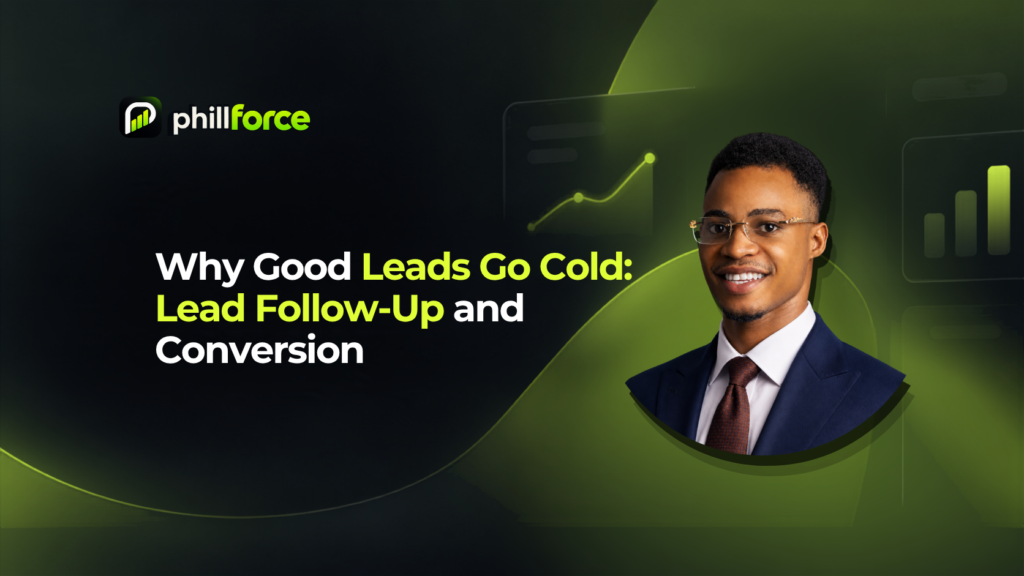 phillforce

Why Good Leads Go Cold: Lead Follow-Up and Conversion